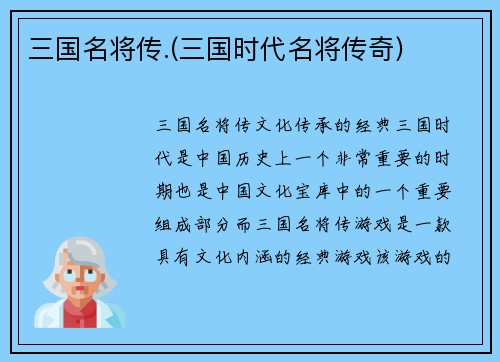 三国名将传.(三国时代名将传奇)

三国名将传文化传承的经典三国时代是中国历史上一个非常重要的时期也是中国文化宝库中的一个重要组成部分而三国名将传游戏是一款具有文化内涵的经典游戏该游戏的